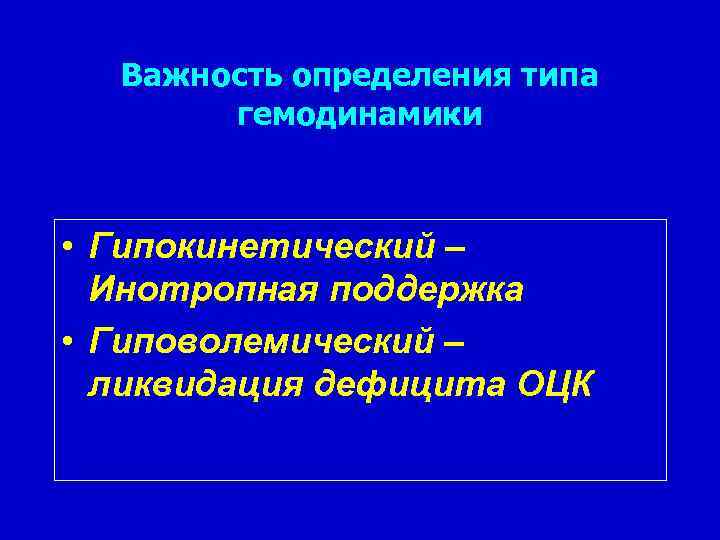 Важность определения типа гемодинамики

• Гипокинетический – Инотропная поддержка
• Гиповолемический – ликвидация дефицита ОЦК